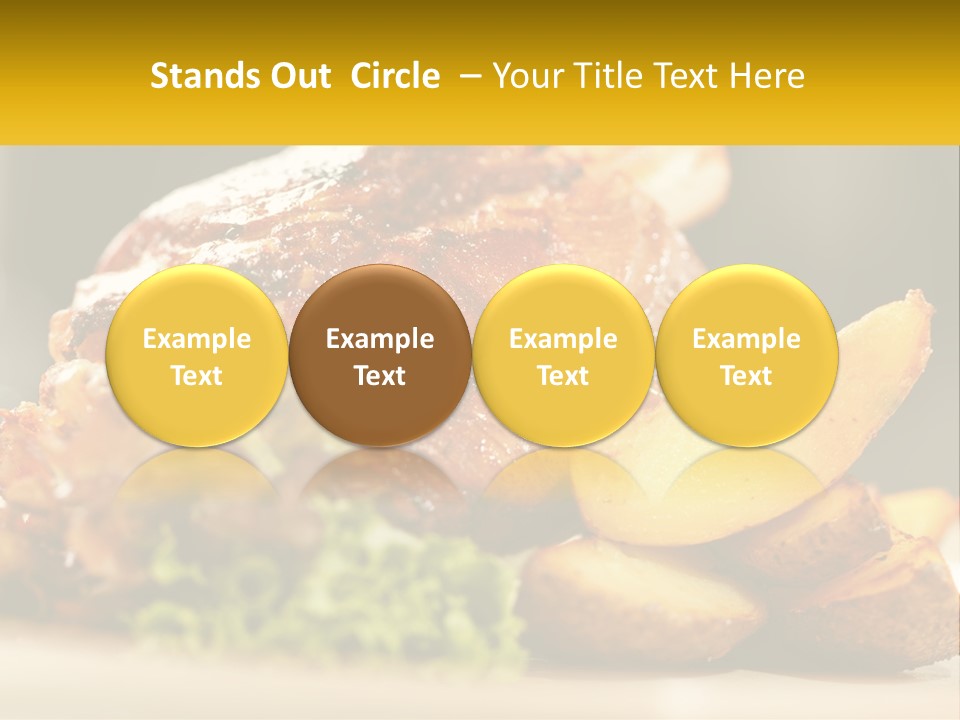 Stands Out  Circle  – Your Title Text Here

Example Text

Example Text

Example Text

Example Text